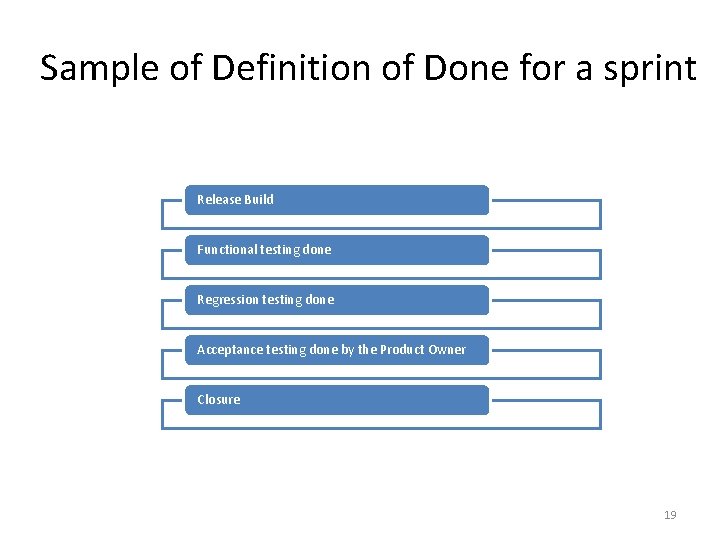 Sample of Definition of Done for a sprint

Release Build

Functional testing done

Regression testing done

Acceptance testing done by the Product Owner

Closure

19